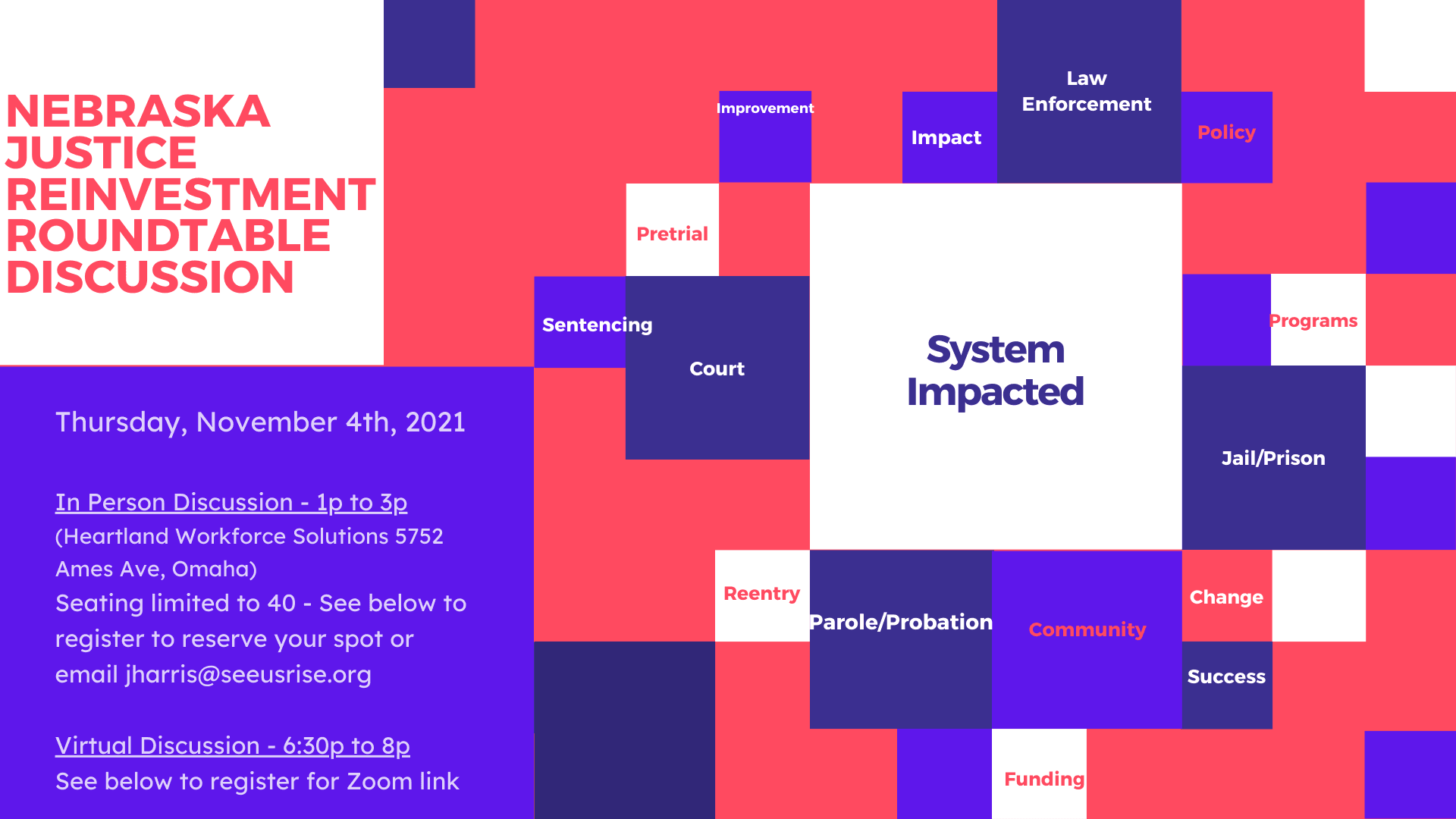 NEBRASKA JUSTICE REINVESTMENT ROUNDTABLE DISCUSSION

Thursday, November 4th, 2021

In Person Discussion - 1p to 3p
(Heartland Workforce Solutions 5752 Ames Ave, Omaha)
Seating limited to 40 - See below to register to reserve your spot or email jharris@seeusrise.org

Virtual Discussion - 6:30p to 8p
See below to register for Zoom link

Improvement
Impact
Law Enforcement
Policy
Pretrial
Sentencing
Court
System Impacted
Programs
Jail/Prison
Reentry
Parole/Probation
Community
Change
Success
Funding